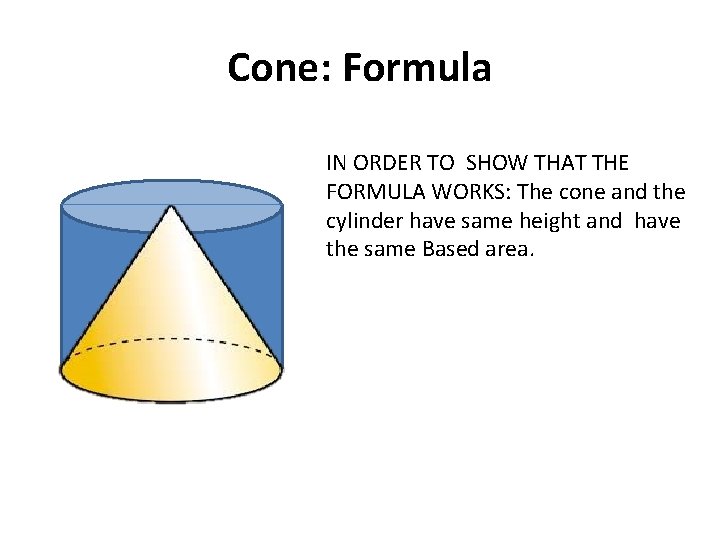 Cone: Formula

IN ORDER TO SHOW THAT THE FORMULA WORKS: The cone and the cylinder have same height and have the same Based area.